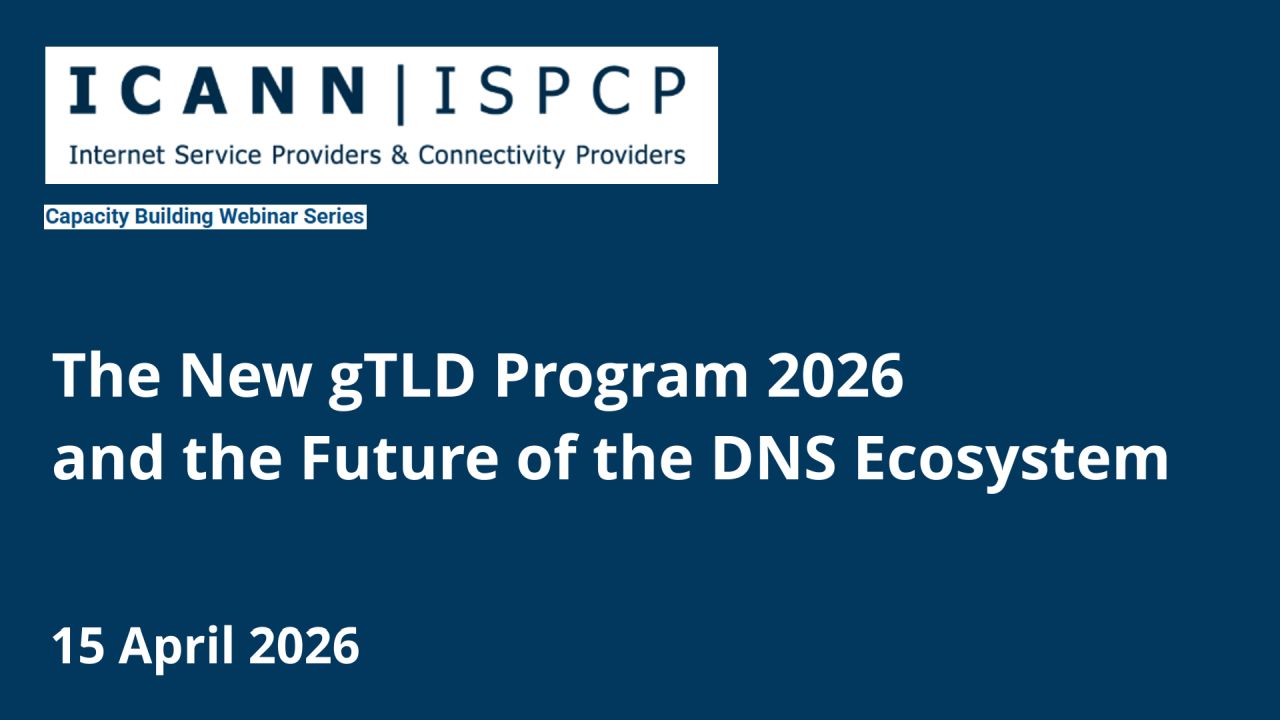 ICANN | ISPCP
Internet Service Providers & Connectivity Providers

Capacity Building Webinar Series

The New gTLD Program 2026
and the Future of the DNS Ecosystem

15 April 2026